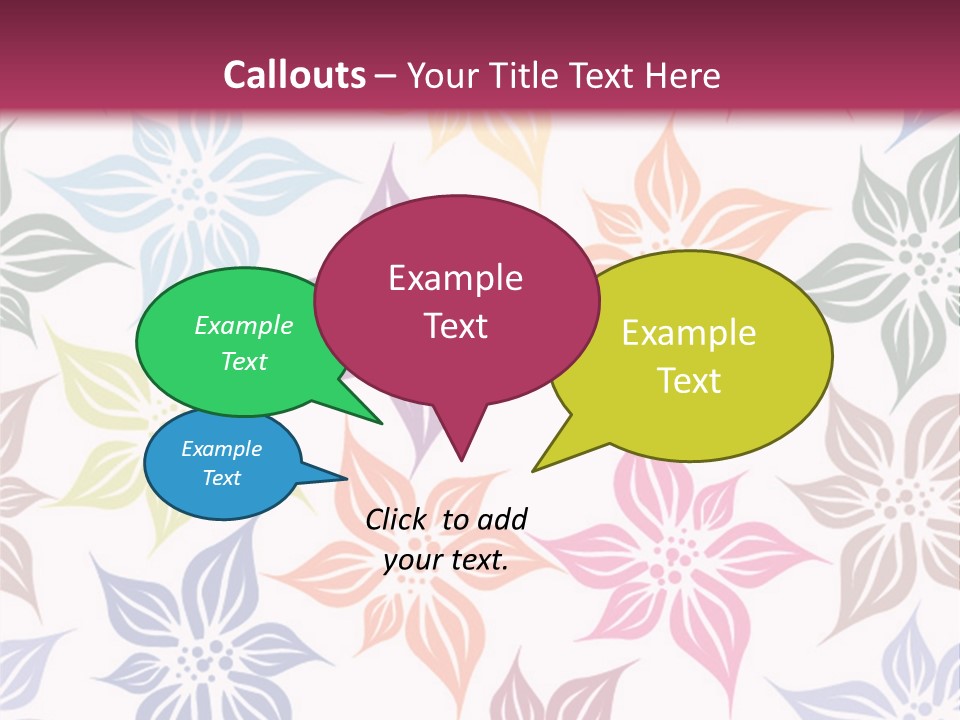 Callouts – Your Title Text Here

Example Text

Example Text

Example Text

Example Text

Click to add your text.